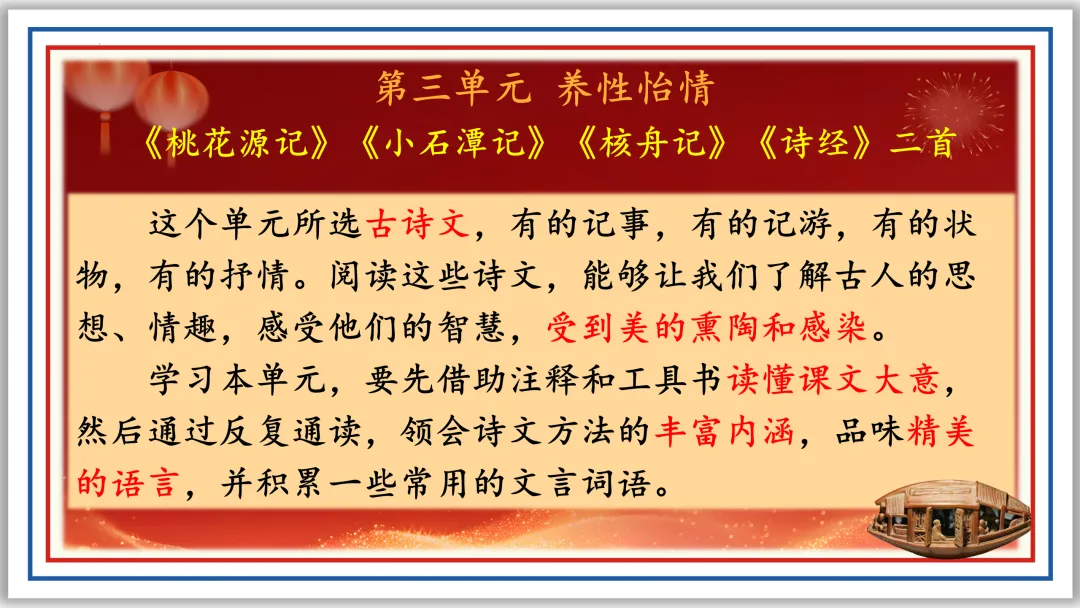 第三单元 养性怡情

《桃花源记》《小石潭记》《核舟记》《诗经》二首

这个单元所选古诗文，有的记事，有的记游，有的状物，有的抒情。阅读这些诗文，能够让我们了解古人的思想、情趣，感受他们的智慧，受到美的熏陶和感染。

学习本单元，要先借助注释和工具书读懂课文大意，然后通过反复通读，领会诗文方法的丰富内涵，品味精美的语言，并积累一些常用的文言词语。